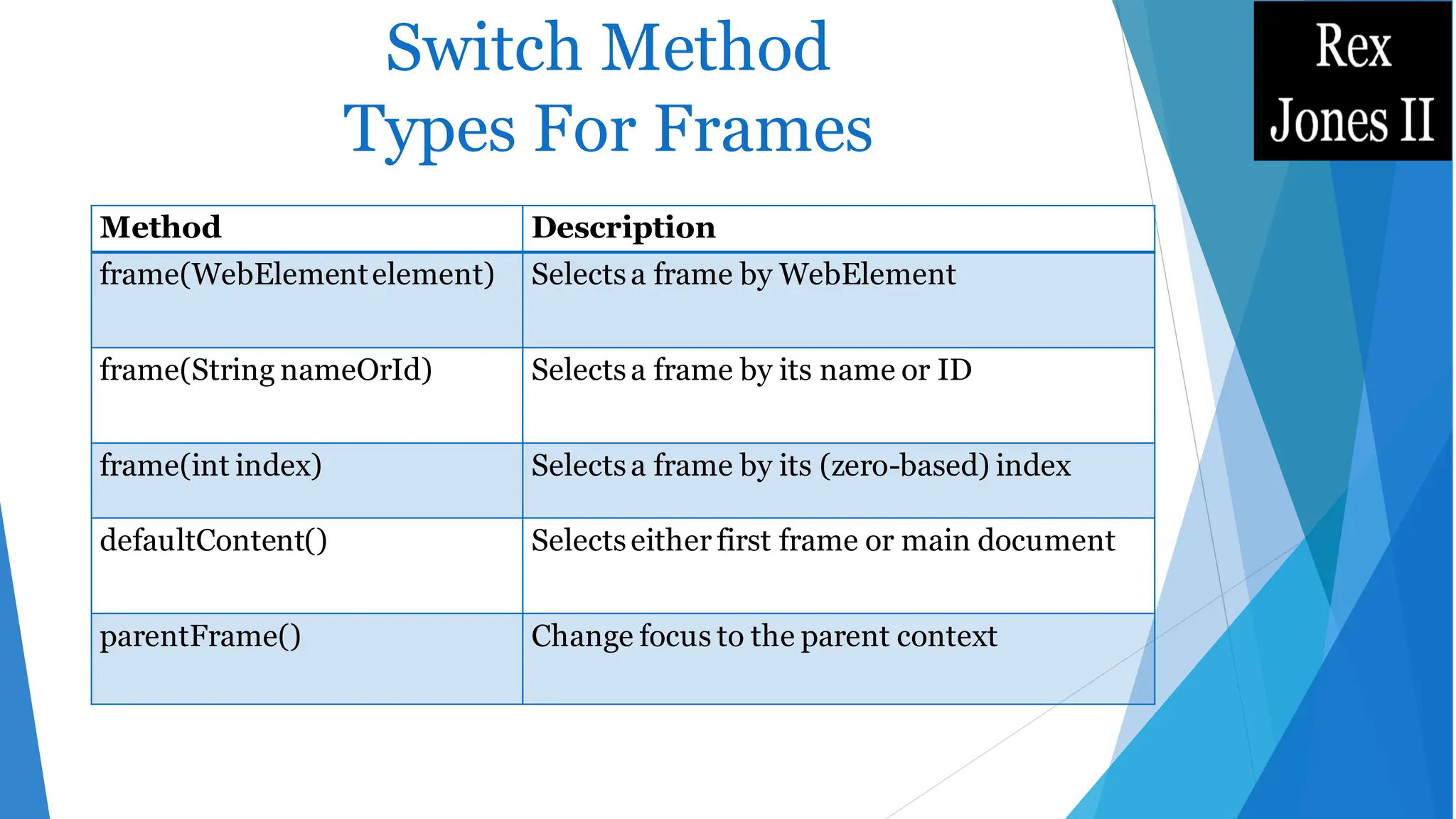 Switch Method Types For Frames

Rex Jones II

| Method | Description |
|---|---|
| frame(WebElement element) | Selects a frame by WebElement |
| frame(String nameOrId) | Selects a frame by its name or ID |
| frame(int index) | Selects a frame by its (zero-based) index |
| defaultContent() | Selects either first frame or main document |
| parentFrame() | Change focus to the parent context |